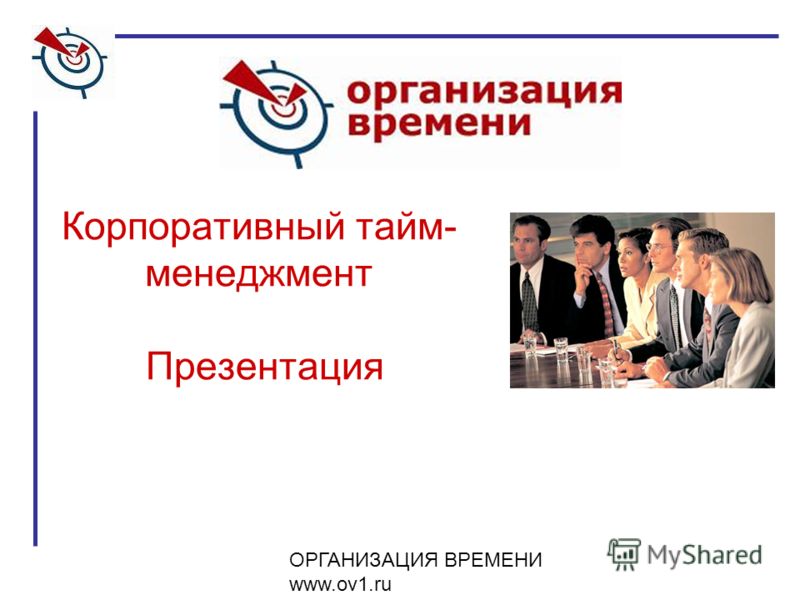 организация времени

Корпоративный тайм-менеджмент

Презентация

ОРГАНИЗАЦИЯ ВРЕМЕНИ
www.ov1.ru

MyShared